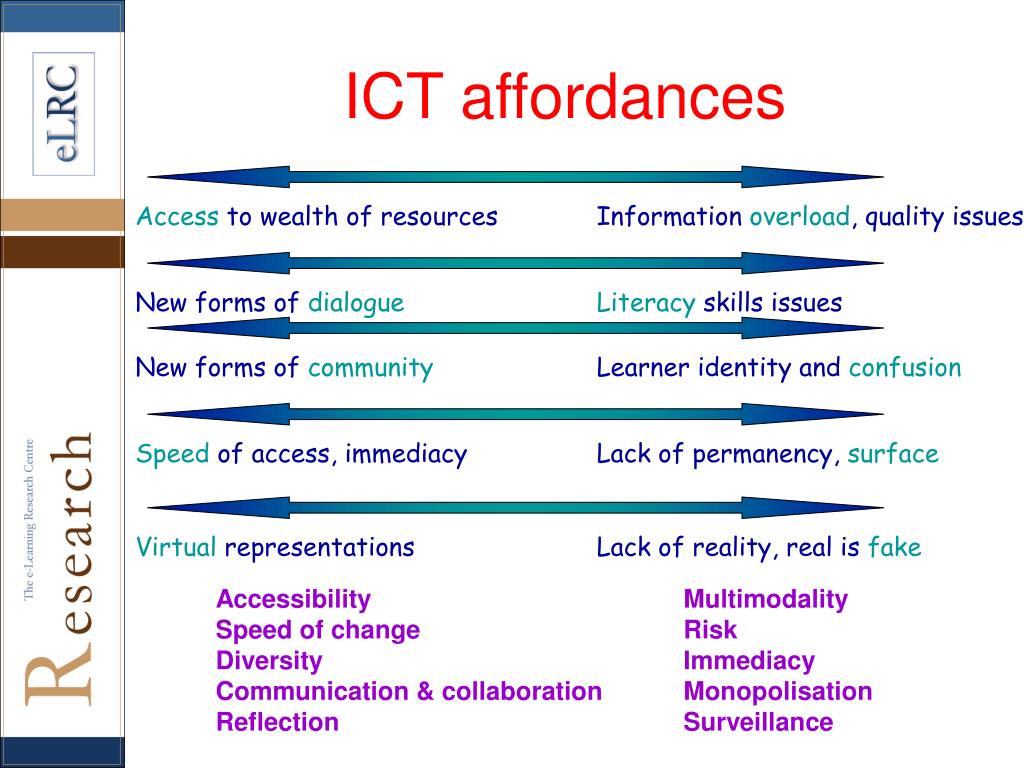 eLRC

The e-Learning Research Centre

Research

ICT affordances

Access to wealth of resources

Information overload, quality issues

New forms of dialogue

Literacy skills issues

New forms of community

Learner identity and confusion

Speed of access, immediacy

Lack of permanency, surface

Virtual representations

Lack of reality, real is fake

Accessibility
Speed of change
Diversity
Communication & collaboration
Reflection

Multimodality
Risk
Immediacy
Monopolisation
Surveillance